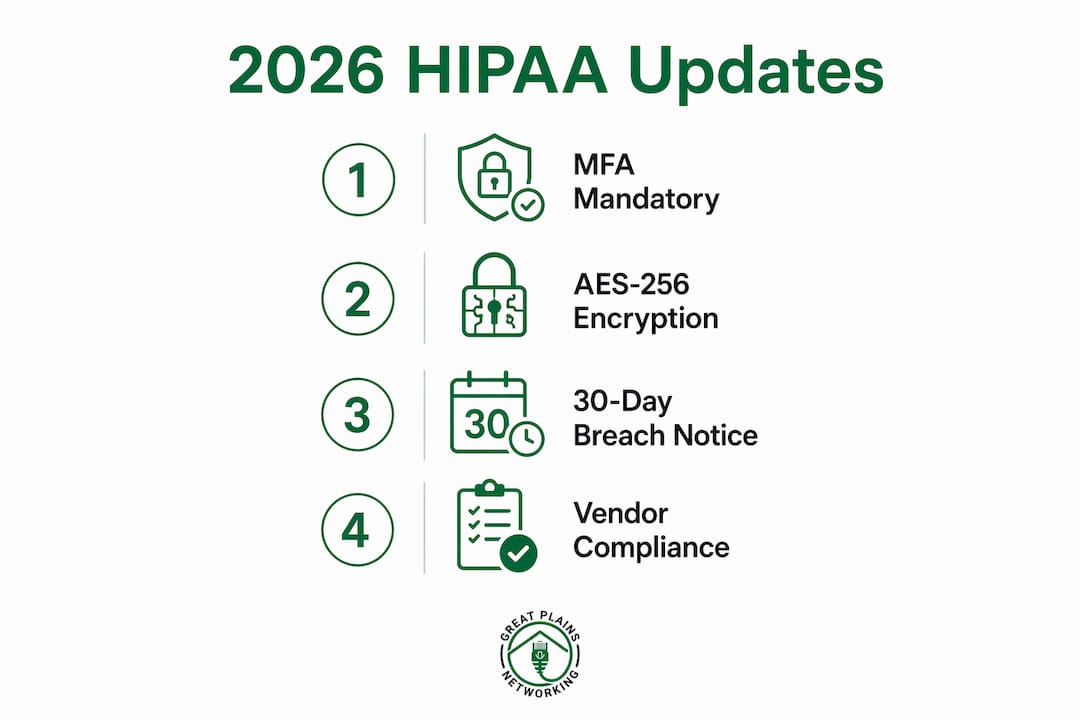 2026 HIPAA Updates

1

MFA Mandatory

2

AES-256 Encryption

3

30

30-Day Breach Notice

4

Vendor Compliance

GREAT PLAINS
NETWORKING